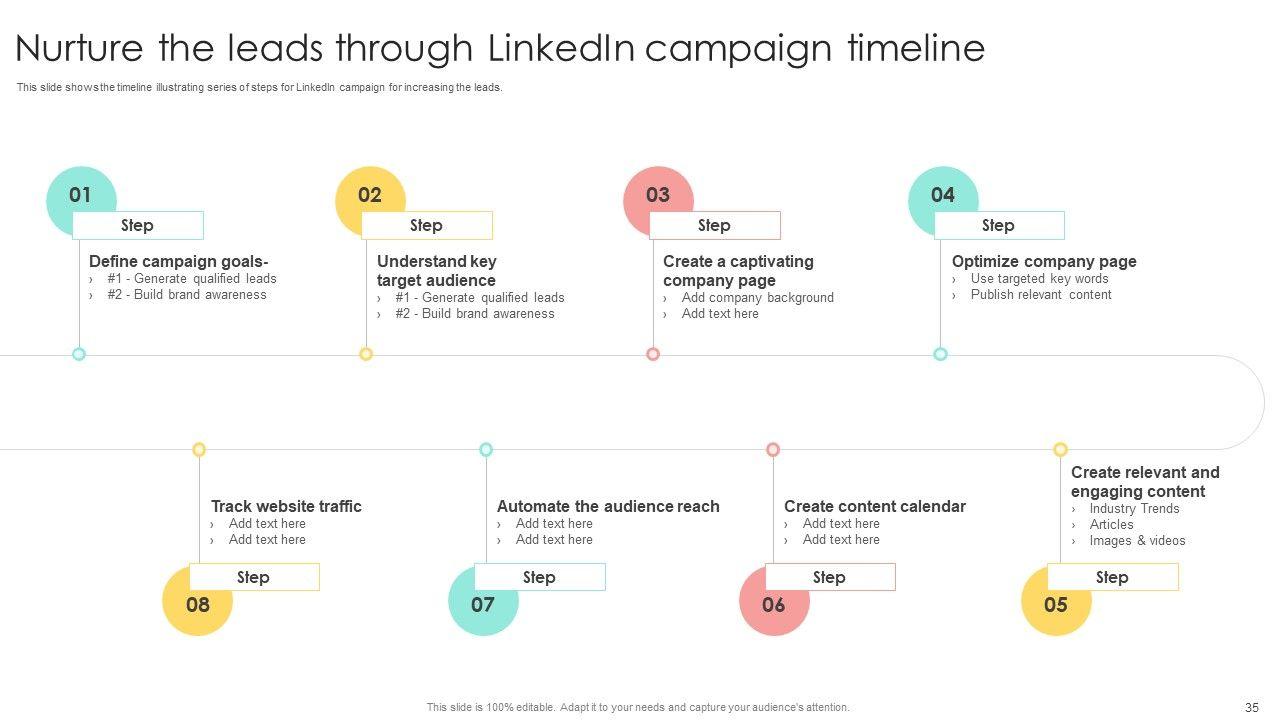 Nurture the leads through LinkedIn campaign timeline

This slide shows the timeline illustrating series of steps for LinkedIn campaign for increasing the leads.

01
Step
Define campaign goals-
› #1 - Generate qualified leads
› #2 - Build brand awareness

02
Step
Understand key target audience
› #1 - Generate qualified leads
› #2 - Build brand awareness

03
Step
Create a captivating company page
› Add company background
› Add text here

04
Step
Optimize company page
› Use targeted key words
› Publish relevant content

Track website traffic
› Add text here
› Add text here
Step
08

Automate the audience reach
› Add text here
› Add text here
Step
07

Create content calendar
› Add text here
› Add text here
Step
06

Create relevant and engaging content
› Industry Trends
› Articles
› Images & videos
Step
05

This slide is 100% editable. Adapt it to your needs and capture your audience's attention.

35